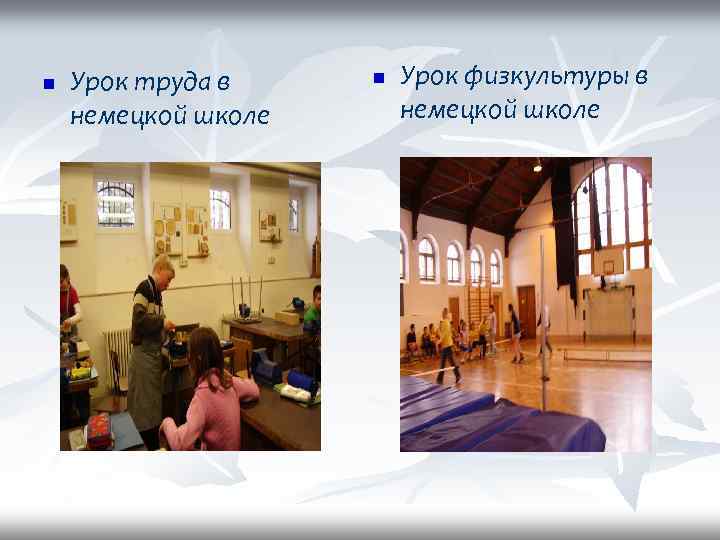 Урок труда в немецкой школе

Урок физкультуры в немецкой школе